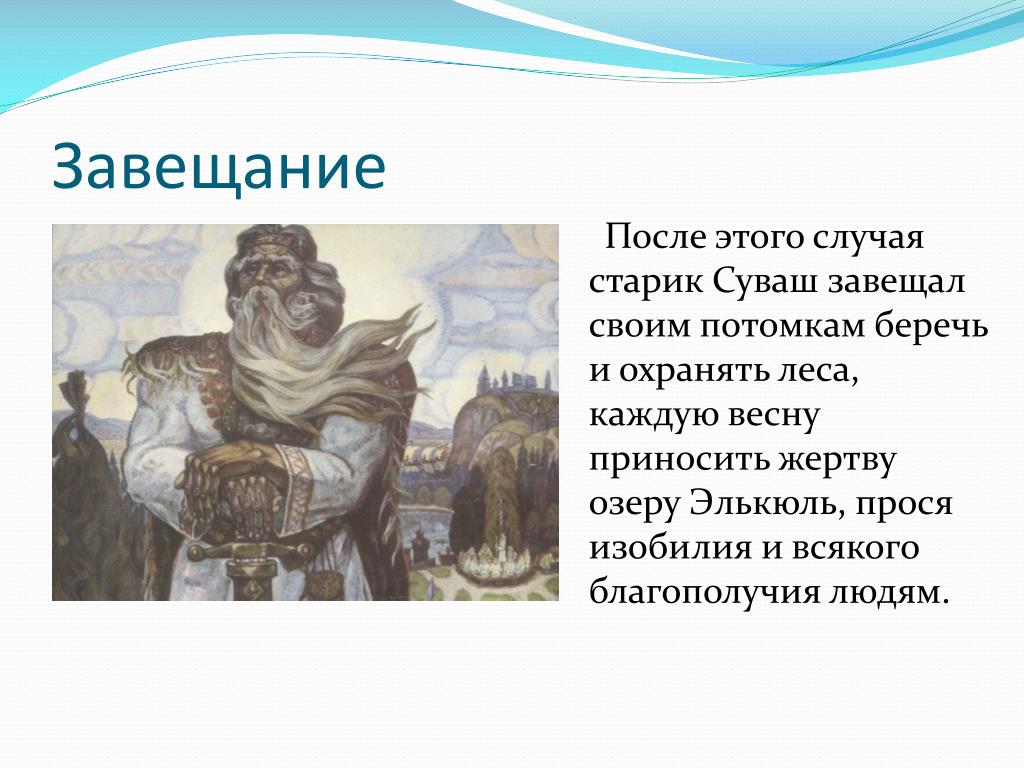 Завещание

После этого случая старик Суваш завещал своим потомкам беречь и охранять леса, каждую весну приносить жертву озеру Элькюль, прося изобилия и всякого благополучия людям.